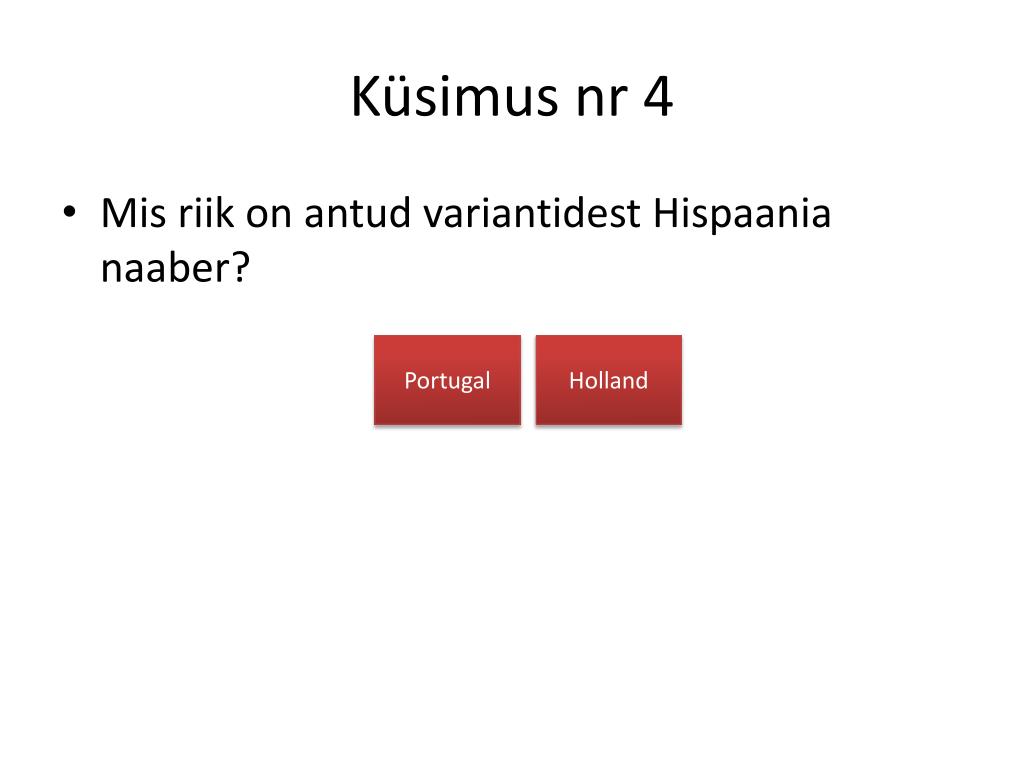 Küsimus nr 4

• Mis riik on antud variantidest Hispaania naaber?

Portugal

Holland